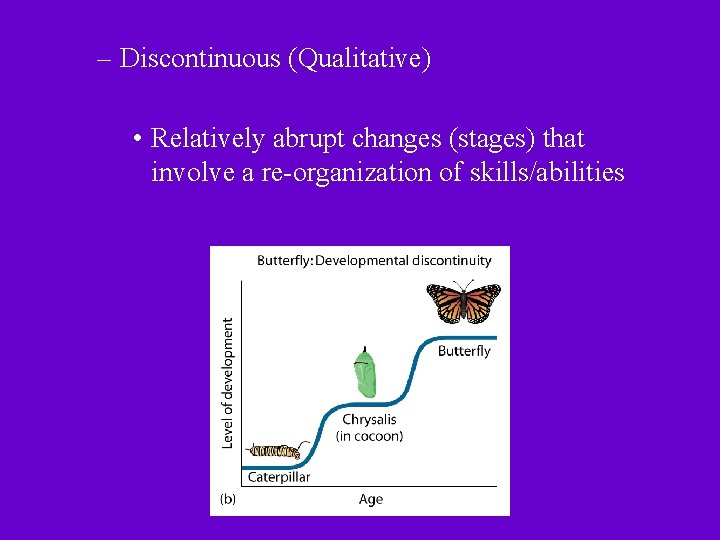 – Discontinuous (Qualitative)

• Relatively abrupt changes (stages) that involve a re-organization of skills/abilities

Butterfly: Developmental discontinuity

Level of development

Butterfly

Chrysalis (in cocoon)

Caterpillar

(b)

Age